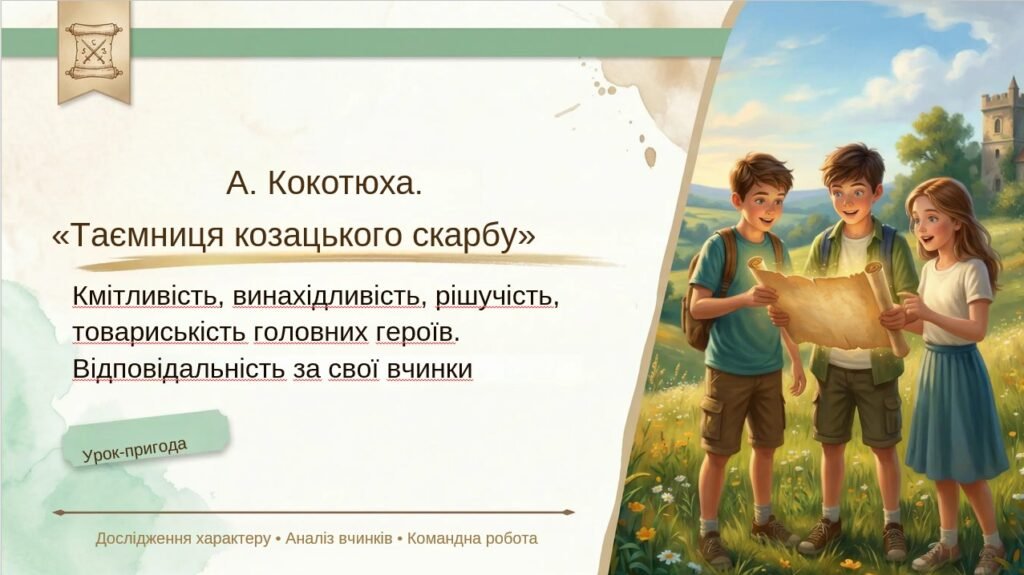 А. Кокотюха.
«Таємниця козацького скарбу»

Кмітливість, винахідливість, рішучість, товариськість головних героїв. Відповідальність за свої вчинки

Урок-пригода

Дослідження характеру • Аналіз вчинків • Командна робота